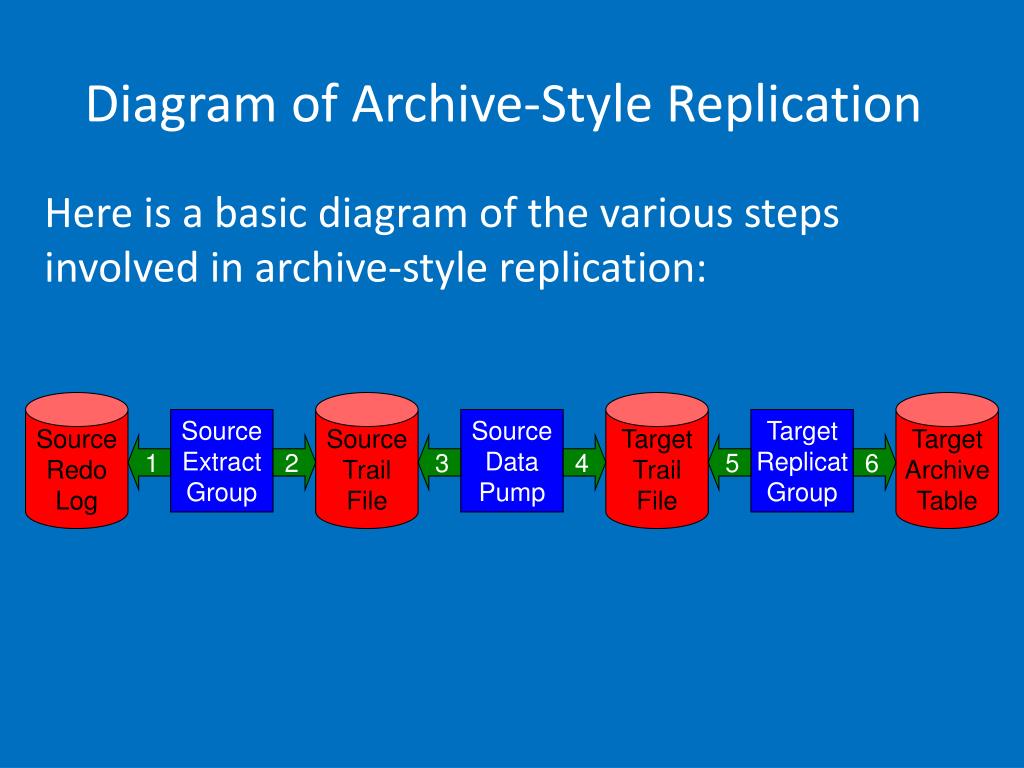 Diagram of Archive-Style Replication

Here is a basic diagram of the various steps involved in archive-style replication:

Source Redo Log

1

Source Extract Group

2

Source Trail File

3

Source Data Pump

4

Target Trail File

5

Target Replicat Group

6

Target Archive Table